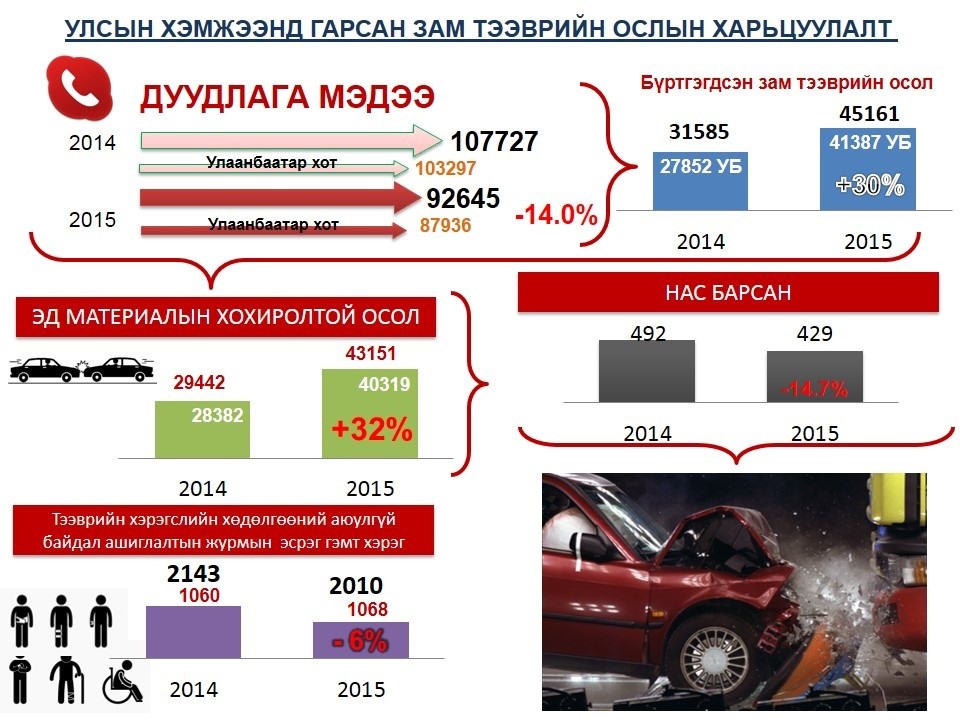 УЛСЫН ХЭМЖЭЭНД ГАРСАН ЗАМ ТЭЭВРИЙН ОСЛЫН ХАРЬЦУУЛАЛТ

ДУУДЛАГА МЭДЭЭ

2014
107727
Улаанбаатар хот
103297

2015
92645
Улаанбаатар хот
87936

-14.0%

Бүртгэгдсэн зам тээврийн осол

31585
27852 УБ
45161
41387 УБ
+30%
2014
2015

ЭД МАТЕРИАЛЫН ХОХИРОЛТОЙ ОСОЛ

29442
28382
43151
40319
+32%
2014
2015

НАС БАРСАН

492
429
-14.7%
2014
2015

Тээврийн хэрэгслийн хөдөлгөөний аюулгүй байдал ашиглалтын журмын эсрэг гэмт хэрэг

2143
1060
2010
1068
- 6%
2014
2015